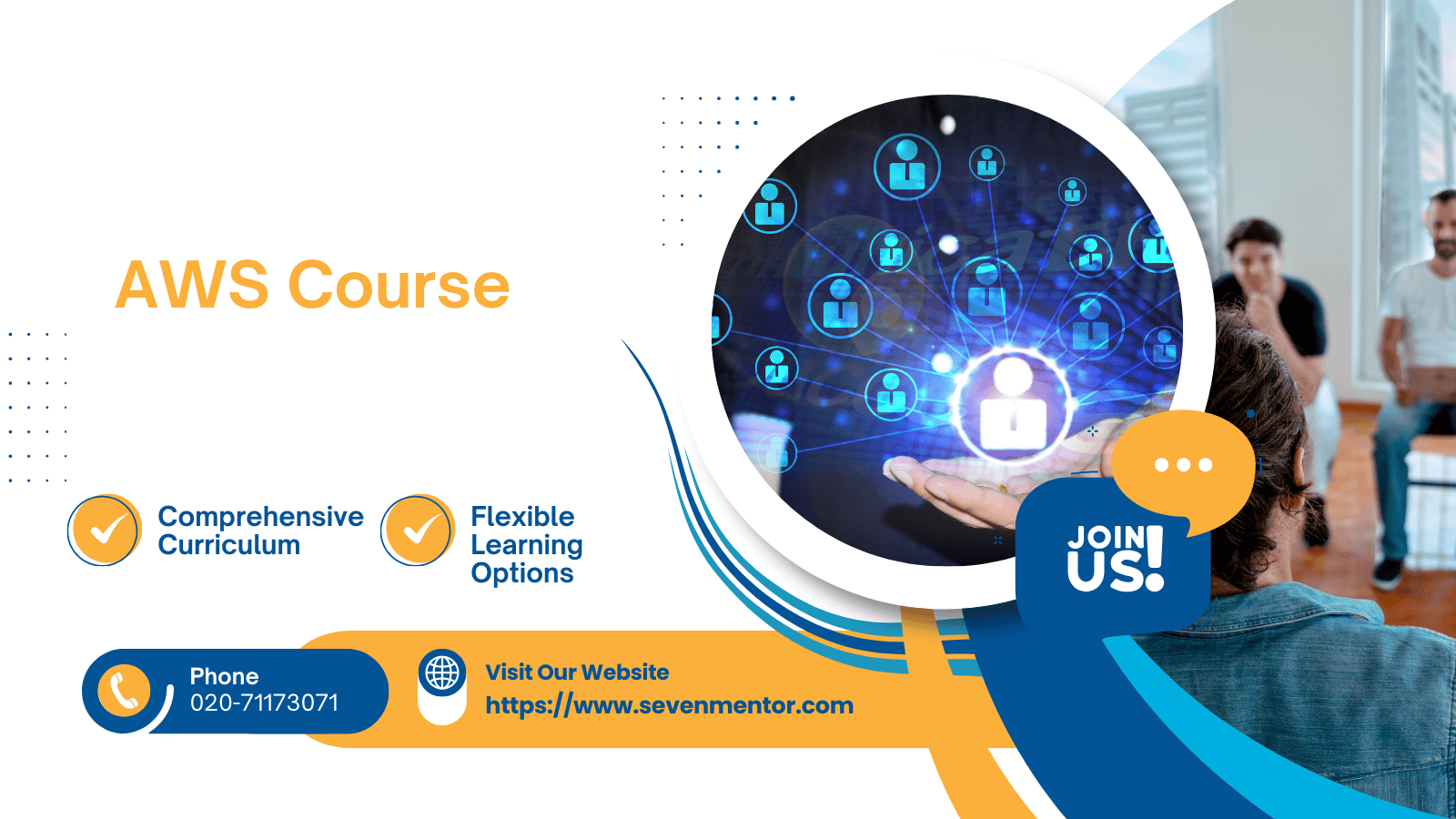 AWS Course

Comprehensive Curriculum

Flexible Learning Options

JOIN US!

Phone
020-71173071

Visit Our Website
https://www.sevenmentor.com